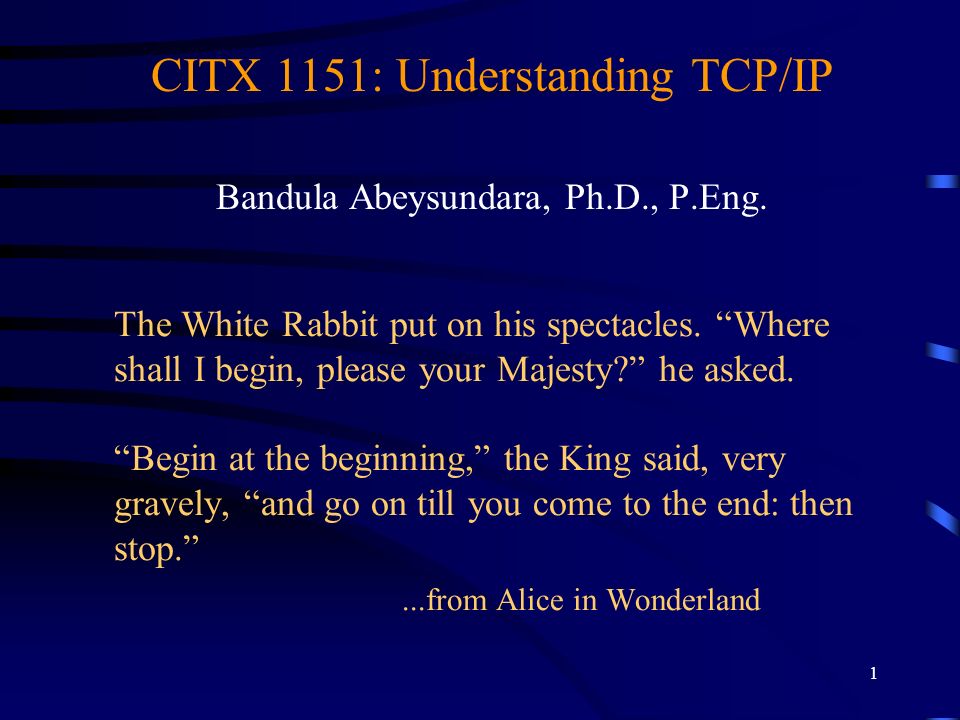 CITX 1151: Understanding TCP/IP

Bandula Abeysundara, Ph.D., P.Eng.

The White Rabbit put on his spectacles. “Where shall I begin, please your Majesty?” he asked.

“Begin at the beginning,” the King said, very gravely, “and go on till you come to the end: then stop.”

...from Alice in Wonderland

1